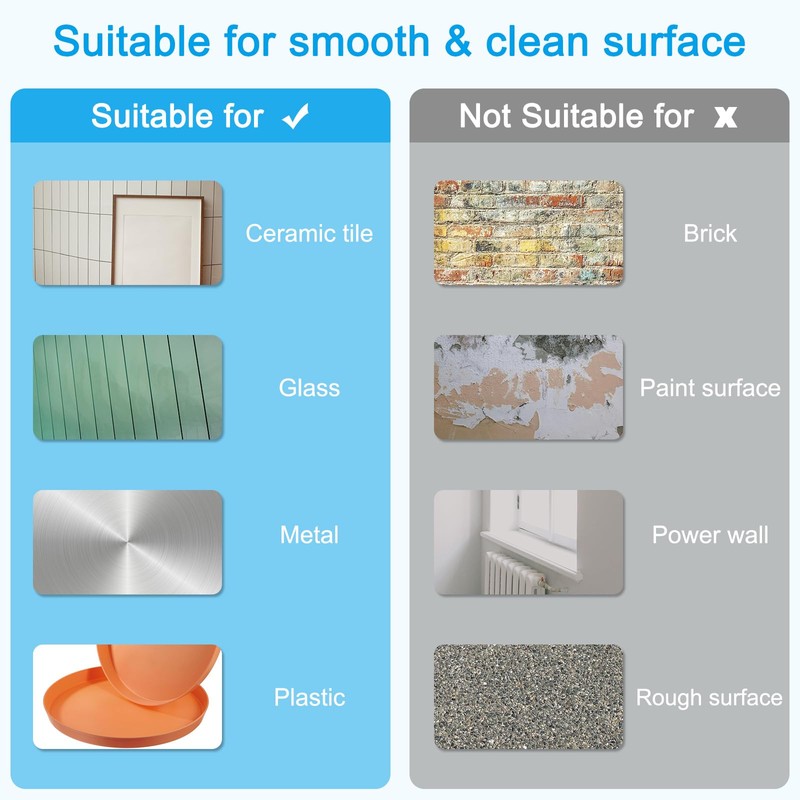 Suitable for smooth & clean surface

Suitable for ✓

Ceramic tile

Glass

Metal

Plastic

Not Suitable for x

Brick

Paint surface

Power wall

Rough surface